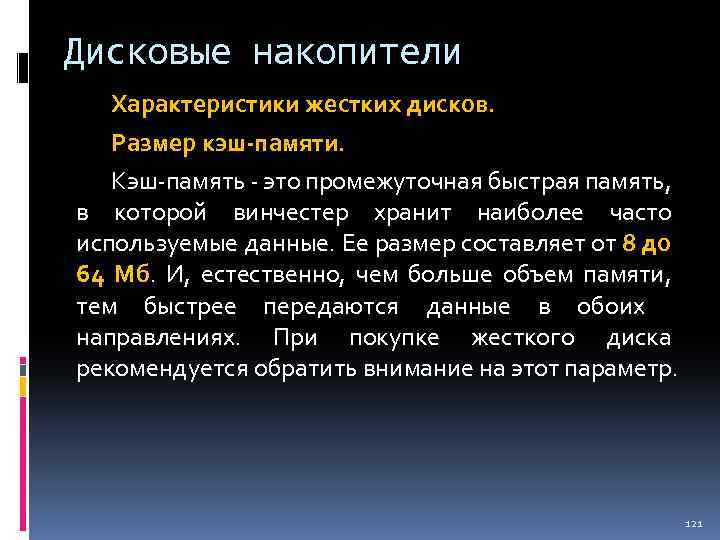 Дисковые накопители

Характеристики жестких дисков.

Размер кэш-памяти.

Кэш-память - это промежуточная быстрая память, в которой винчестер хранит наиболее часто используемые данные. Ее размер составляет от 8 до 64 Мб. И, естественно, чем больше объем памяти, тем быстрее передаются данные в обоих направлениях. При покупке жесткого диска рекомендуется обратить внимание на этот параметр.

121